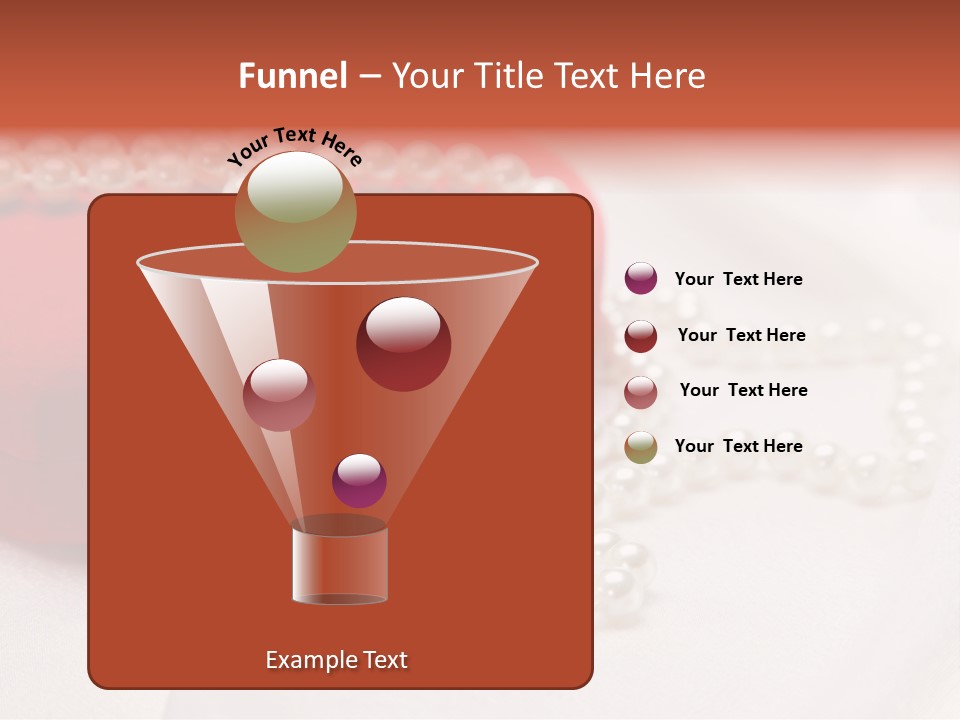 Funnel – Your Title Text Here

Your Text Here

Your Text Here

Your Text Here

Your Text Here

Your Text Here

Example Text